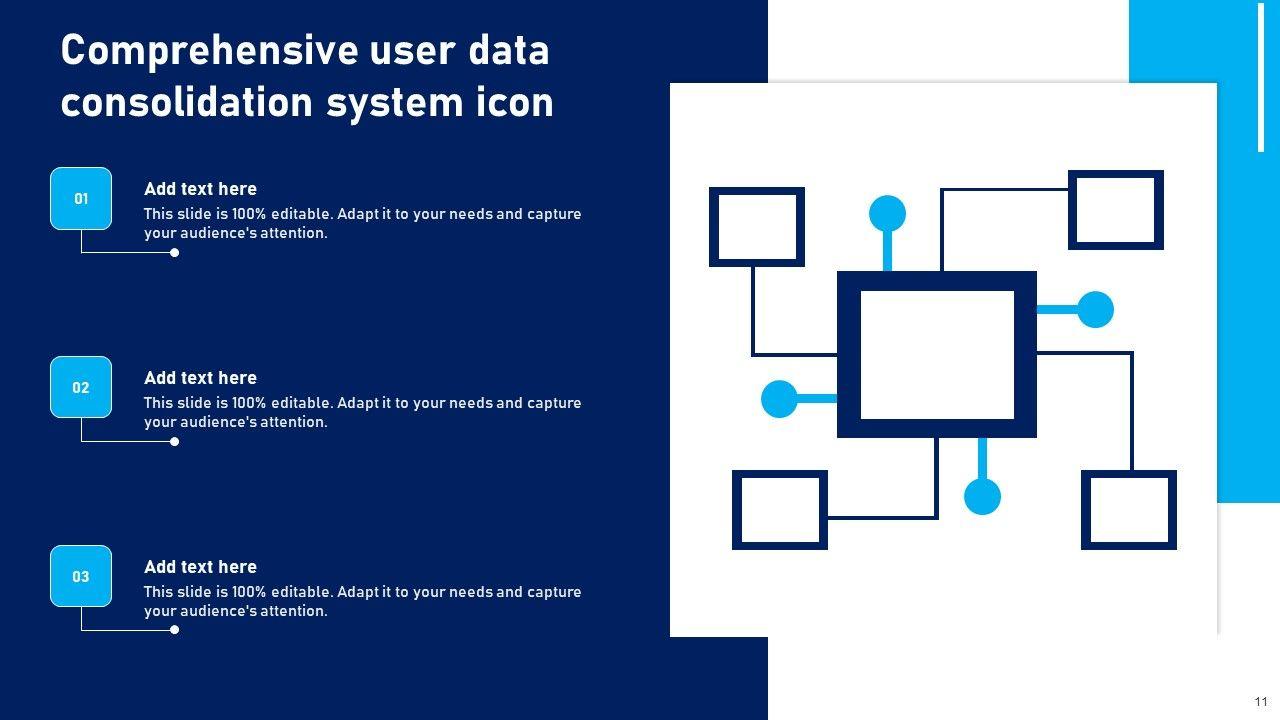 Comprehensive user data consolidation system icon

01

Add text here

This slide is 100% editable. Adapt it to your needs and capture your audience's attention.

02

Add text here

This slide is 100% editable. Adapt it to your needs and capture your audience's attention.

03

Add text here

This slide is 100% editable. Adapt it to your needs and capture your audience's attention.

11